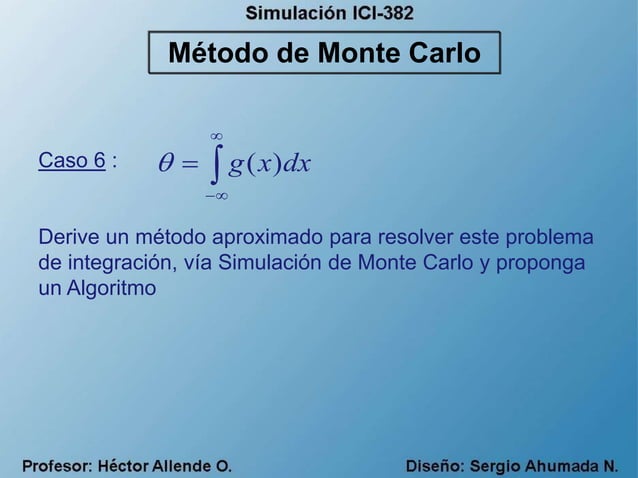 Simulación ICI-382

Método de Monte Carlo

Caso 6 : $\theta = \int_{-\infty}^{\infty} g(x)dx$

Derive un método aproximado para resolver este problema de integración, vía Simulación de Monte Carlo y proponga un Algoritmo

Profesor: Héctor Allende O.

Diseño: Sergio Ahumada N.